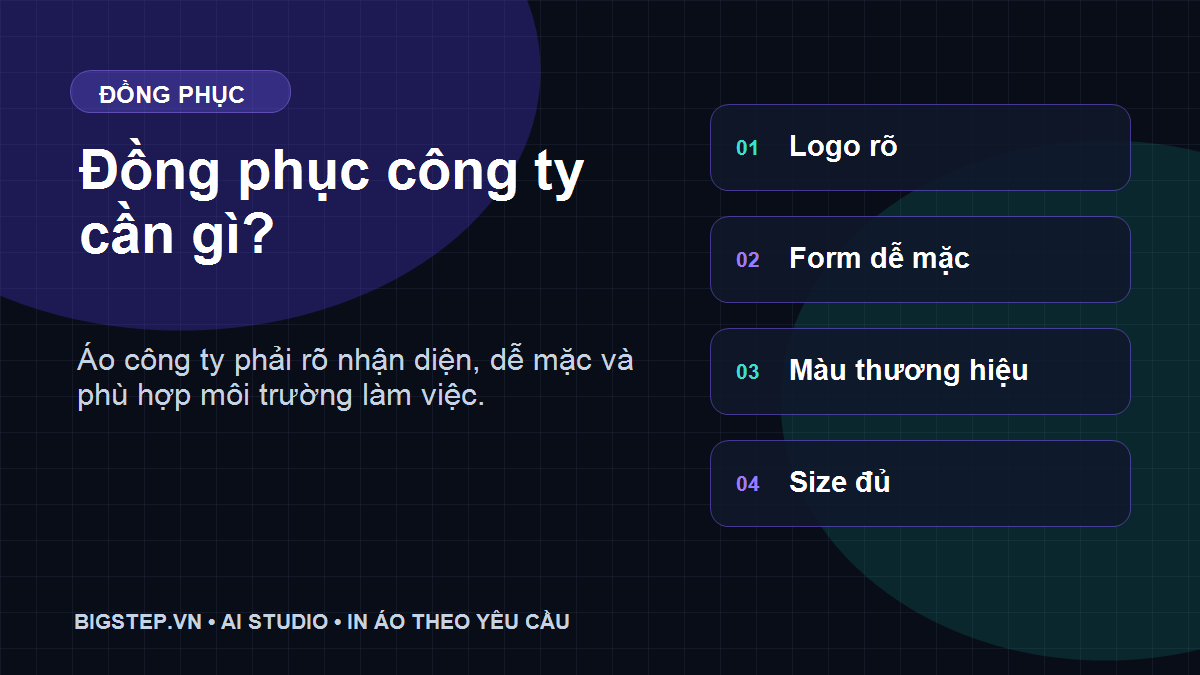 ĐỒNG PHỤC

Đồng phục công ty cần gì?

Áo công ty phải rõ nhận diện, dễ mặc và phù hợp môi trường làm việc.

01 Logo rõ

02 Form dễ mặc

03 Màu thương hiệu

04 Size đủ

BIGSTEP.VN • AI STUDIO • IN ÁO THEO YÊU CẦU